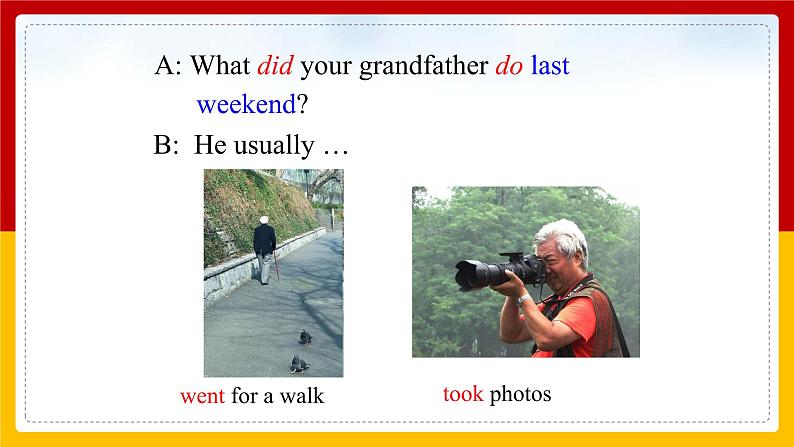 A: What did your grandfather do last weekend?

B: He usually …

went for a walk

took photos